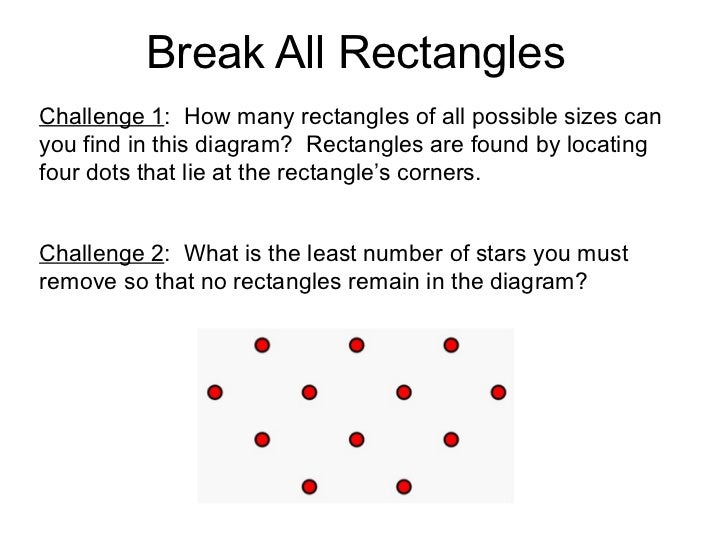 Break All Rectangles

Challenge 1: How many rectangles of all possible sizes can you find in this diagram? Rectangles are found by locating four dots that lie at the rectangle's corners.

Challenge 2: What is the least number of stars you must remove so that no rectangles remain in the diagram?